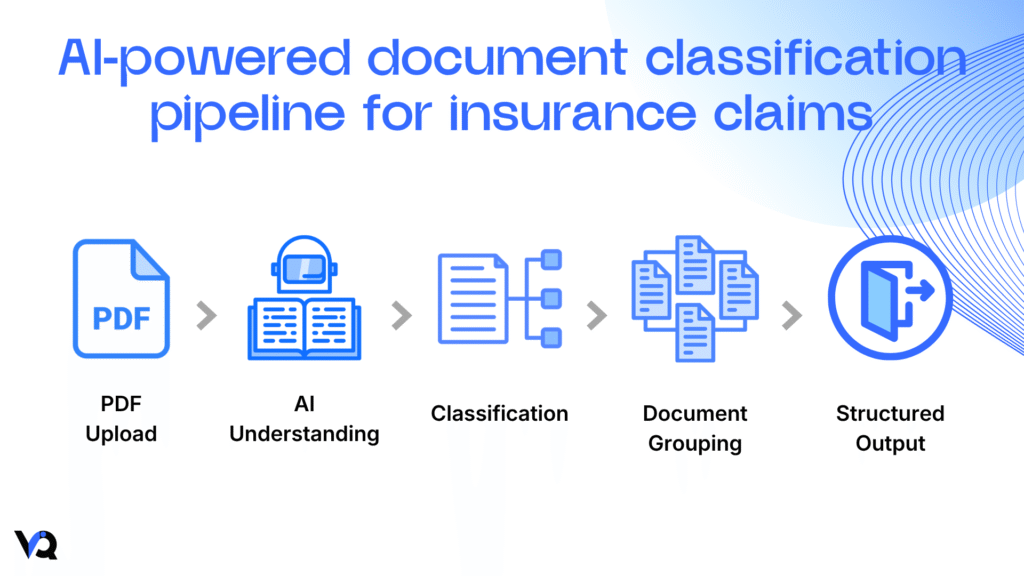 AI-powered document classification pipeline for insurance claims

PDF

PDF Upload

AI Understanding

Classification

Document Grouping

Structured Output

VQ